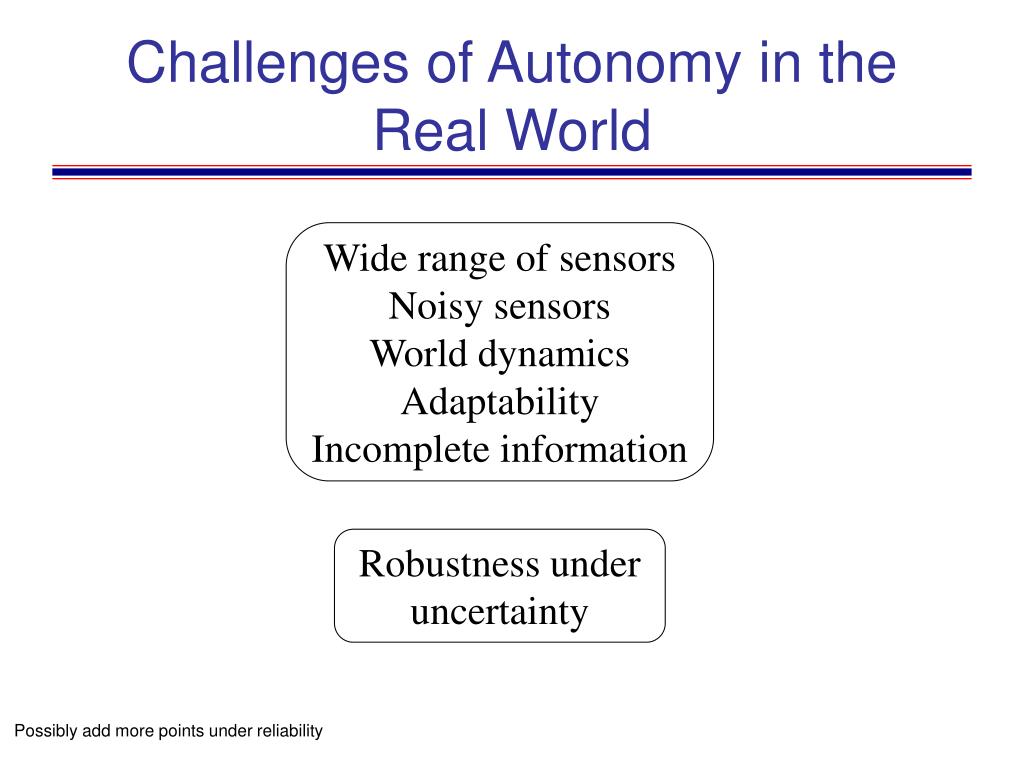 Challenges of Autonomy in the Real World

Wide range of sensors
Noisy sensors
World dynamics
Adaptability
Incomplete information

Robustness under uncertainty

Possibly add more points under reliability